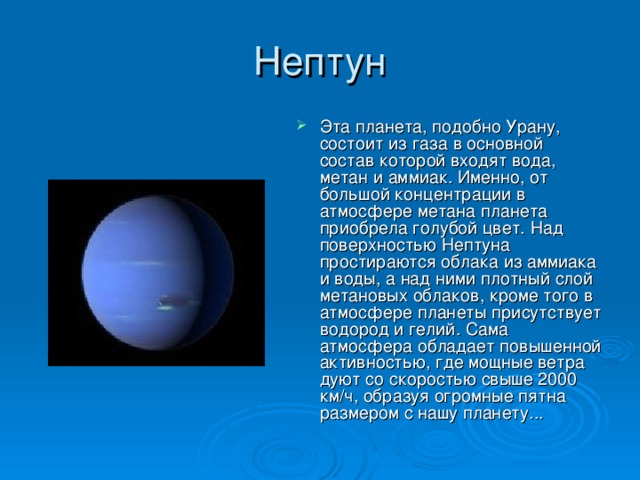 Нептун

Эта планета, подобно Урану, состоит из газа в основной состав которой входят вода, метан и аммиак. Именно, от большой концентрации в атмосфере метана планета приобрела голубой цвет. Над поверхностью Нептуна простираются облака из аммиака и воды, а над ними плотный слой метановых облаков, кроме того в атмосфере планеты присутствует водород и гелий. Сама атмосфера обладает повышенной активностью, где мощные ветра дуют со скоростью свыше 2000 км/ч, образуя огромные пятна размером с нашу планету...